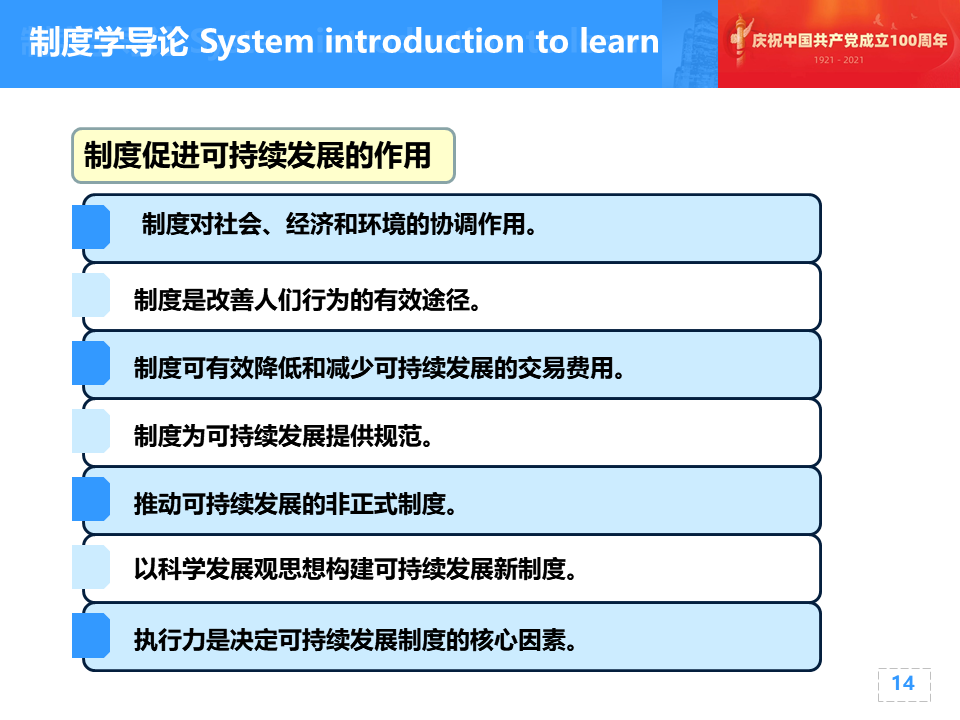 制度学导论 System introduction to learn

庆祝中国共产党成立100周年
1921 - 2021

制度促进可持续发展的作用

制度对社会、经济和环境的协调作用。

制度是改善人们行为的有效途径。

制度可有效降低和减少可持续发展的交易费用。

制度为可持续发展提供规范。

推动可持续发展的非正式制度。

以科学发展观思想构建可持续发展新制度。

执行力是决定可持续发展制度的核心因素。

14